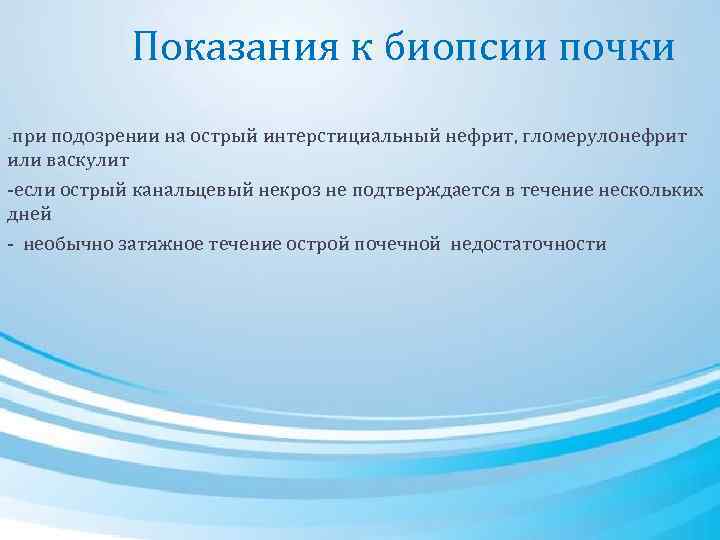 Показания к биопсии почки

-при подозрении на острый интерстициальный нефрит, гломерулонефрит или васкулит

-если острый канальцевый некроз не подтверждается в течение нескольких дней

- необычно затяжное течение острой почечной недостаточности